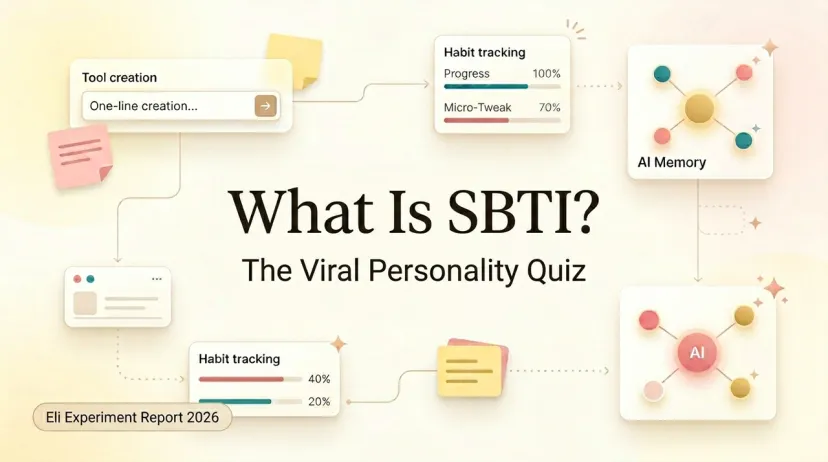 Tool creation

One-line creation...

Habit tracking

Progress 100%

Micro-Tweak 70%

AI Memory

What Is SBTI?

The Viral Personality Quiz

Habit tracking

40%

20%

AI

Eli Experiment Report 2026